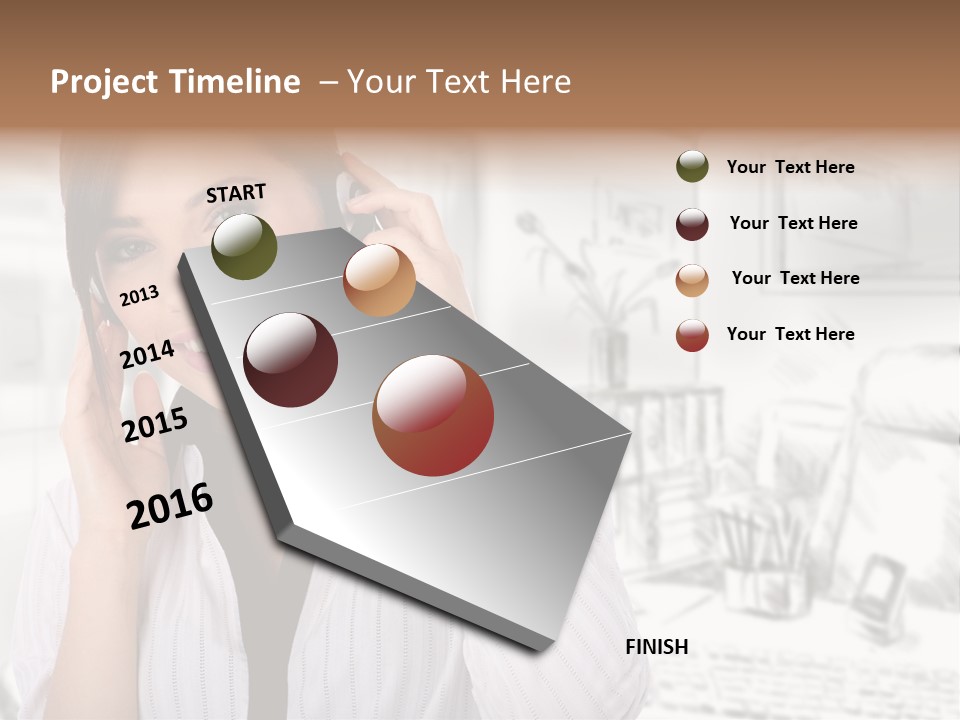 Project Timeline – Your Text Here

START

2013

2014

2015

2016

FINISH

Your Text Here

Your Text Here

Your Text Here

Your Text Here